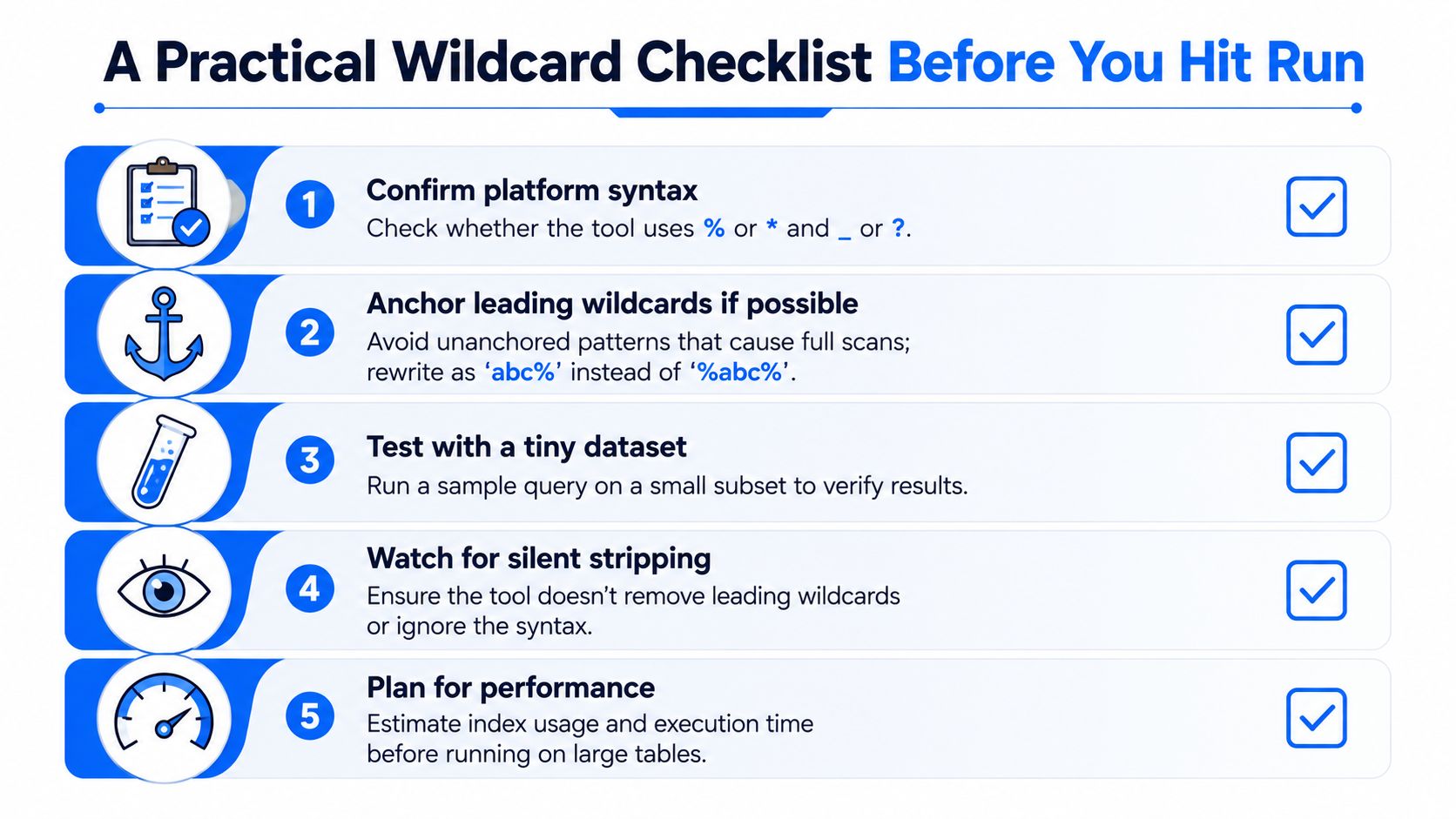 A Practical Wildcard Checklist Before You Hit Run

1 Confirm platform syntax
Check whether the tool uses % or * and _ or ?.

2 Anchor leading wildcards if possible
Avoid unanchored patterns that cause full scans; rewrite as ‘abc%’ instead of ‘%abc%’.

3 Test with a tiny dataset
Run a sample query on a small subset to verify results.

4 Watch for silent stripping
Ensure the tool doesn’t remove leading wildcards or ignore the syntax.

5 Plan for performance
Estimate index usage and execution time before running on large tables.